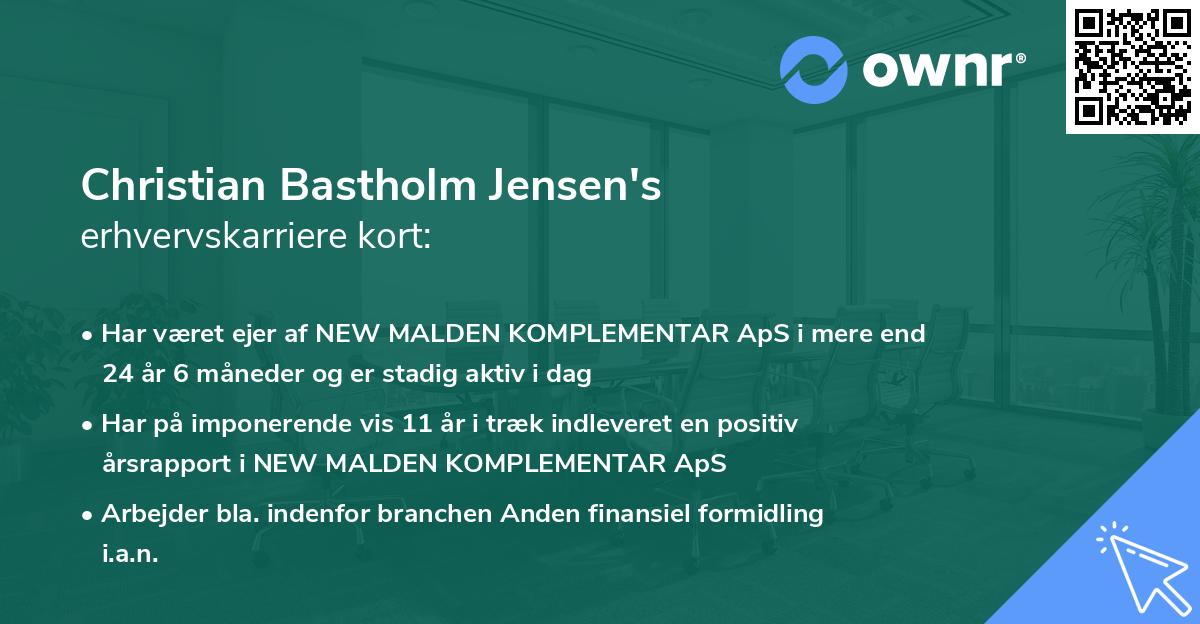 ownr®

Christian Bastholm Jensen's
erhvervskarriere kort:

• Har været ejer af NEW MALDEN KOMPLEMENTAR ApS i mere end 24 år 6 måneder og er stadig aktiv i dag

• Har på imponerende vis 11 år i træk indleveret en positiv årsrapport i NEW MALDEN KOMPLEMENTAR ApS

• Arbejder bla. indenfor branchen Anden finansiel formidling i.a.n.